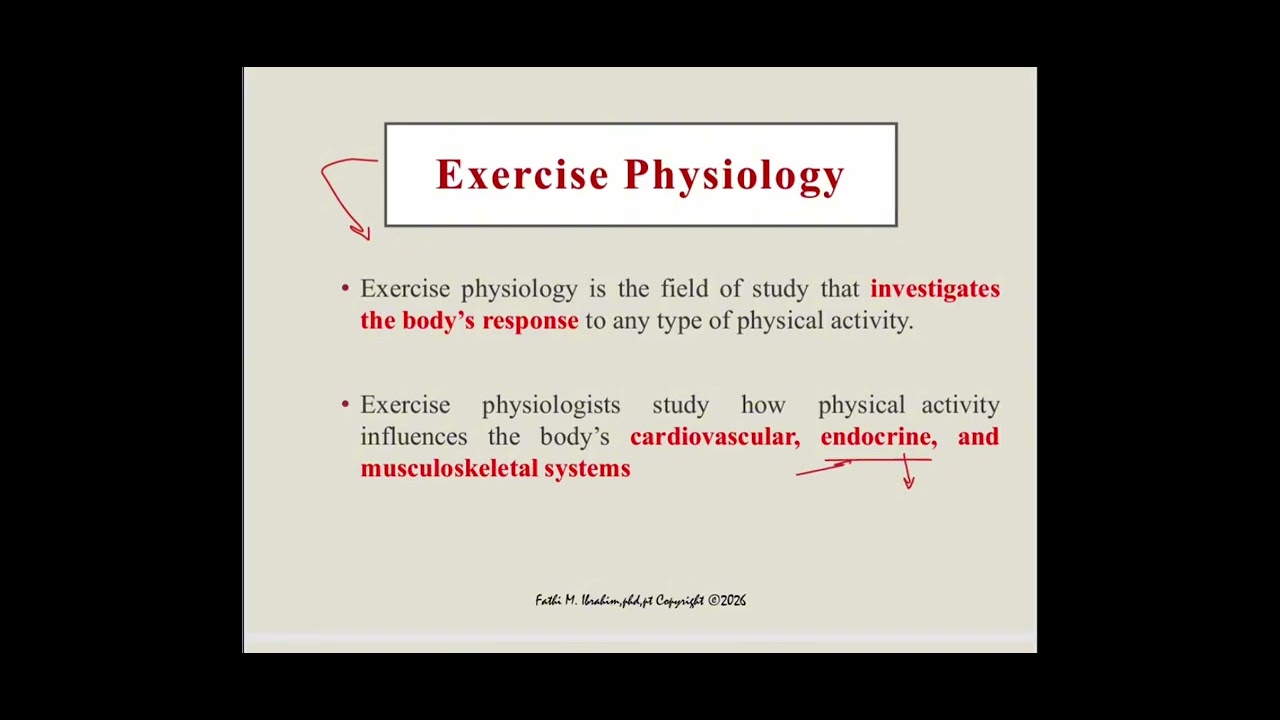 Exercise Physiology

• Exercise physiology is the field of study that investigates the body's response to any type of physical activity.

• Exercise physiologists study how physical activity influences the body's cardiovascular, endocrine, and musculoskeletal systems

Fathi M. Ibrahim,phd,pt Copyright ©2026